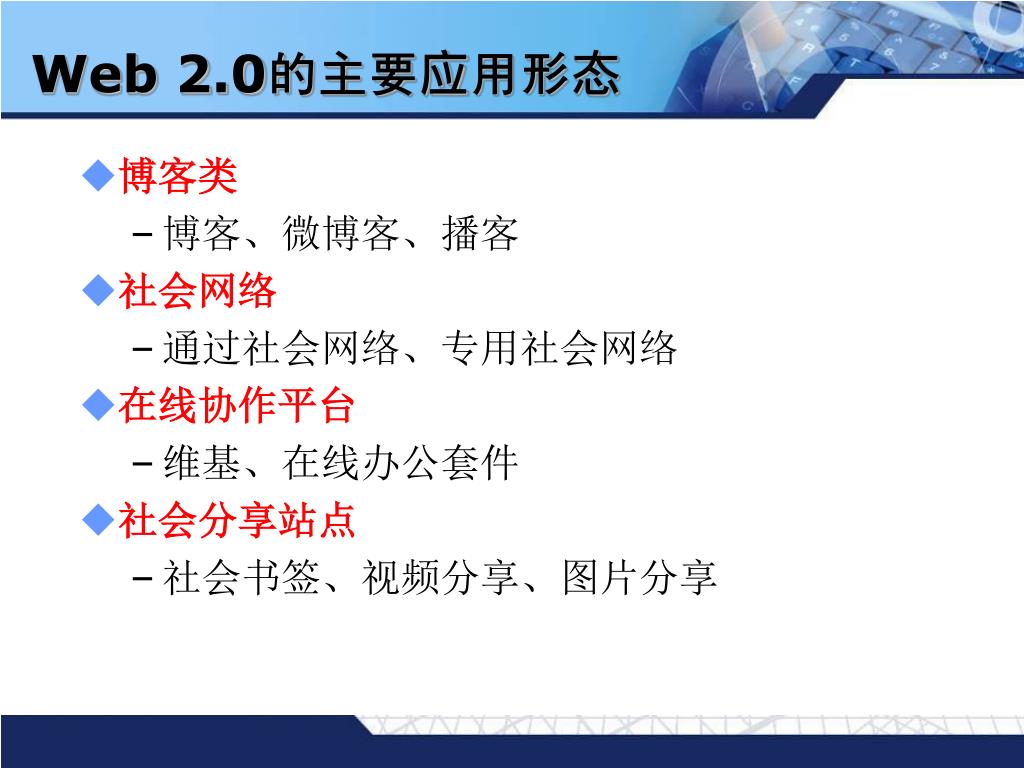 Web 2.0的主要应用形态

◆博客类
– 博客、微博客、播客

◆社会网络
– 通过社会网络、专用社会网络

◆在线协作平台
– 维基、在线办公套件

◆社会分享站点
– 社会书签、视频分享、图片分享